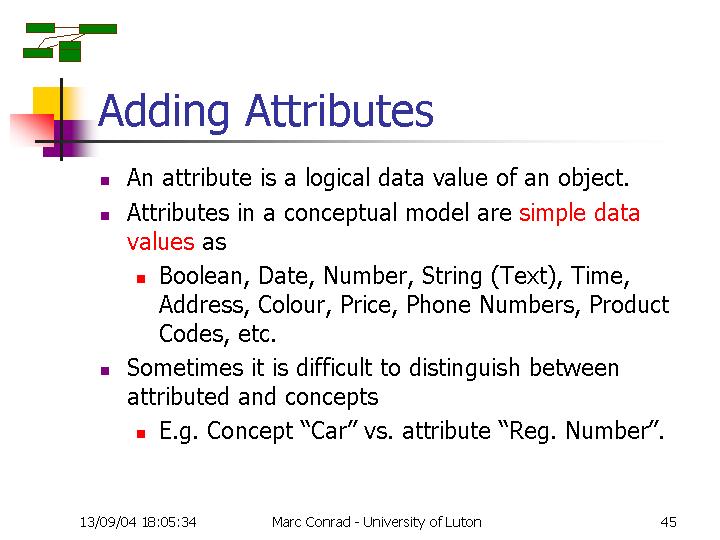 Adding Attributes

• An attribute is a logical data value of an object.
• Attributes in a conceptual model are simple data values as
  • Boolean, Date, Number, String (Text), Time, Address, Colour, Price, Phone Numbers, Product Codes, etc.
• Sometimes it is difficult to distinguish between attributed and concepts
  • E.g. Concept "Car" vs. attribute "Reg. Number".

13/09/04 18:05:34 Marc Conrad - University of Luton 45